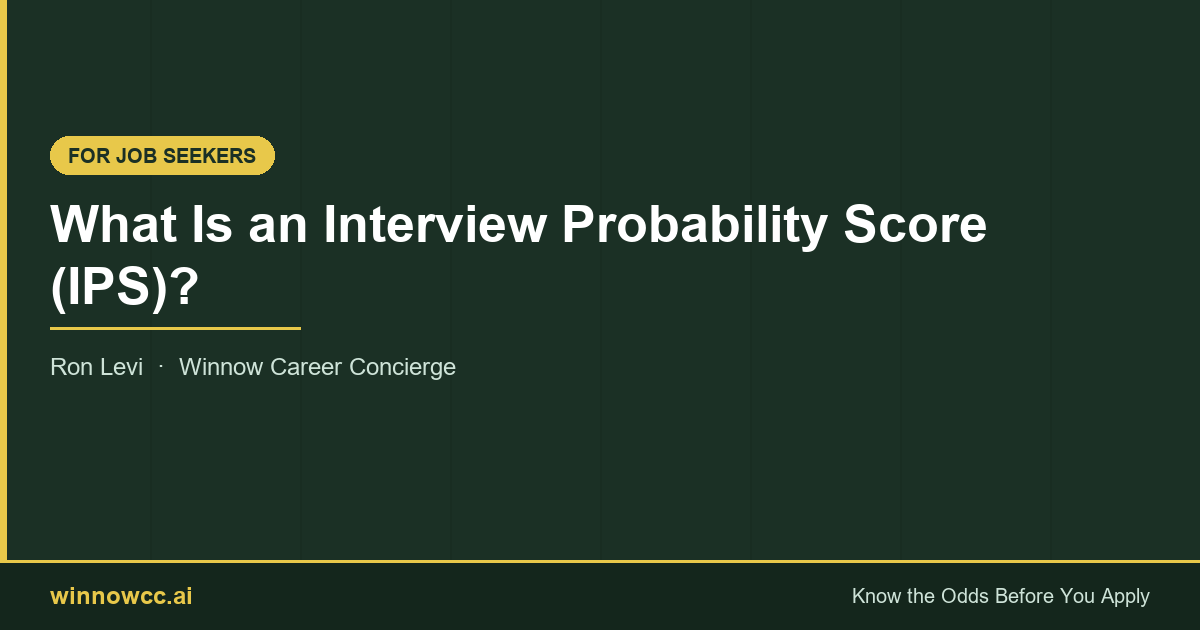 FOR JOB SEEKERS

What Is an Interview Probability Score (IPS)?

Ron Levi · Winnow Career Concierge

winnowcc.ai

Know the Odds Before You Apply